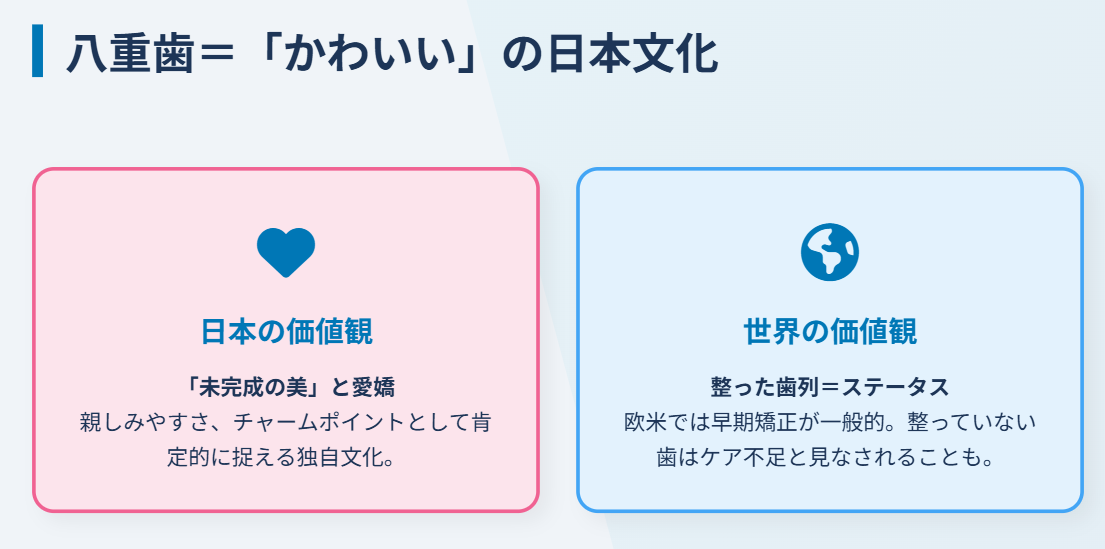 八重歯＝「かわいい」の日本文化

日本の価値観

「未完成の美」と愛嬌
親しみやすさ、チャームポイントとして肯定的に捉える独自文化。

世界の価値観

整った歯列＝ステータス
欧米では早期矯正が一般的。整っていない歯はケア不足と見なされることも。